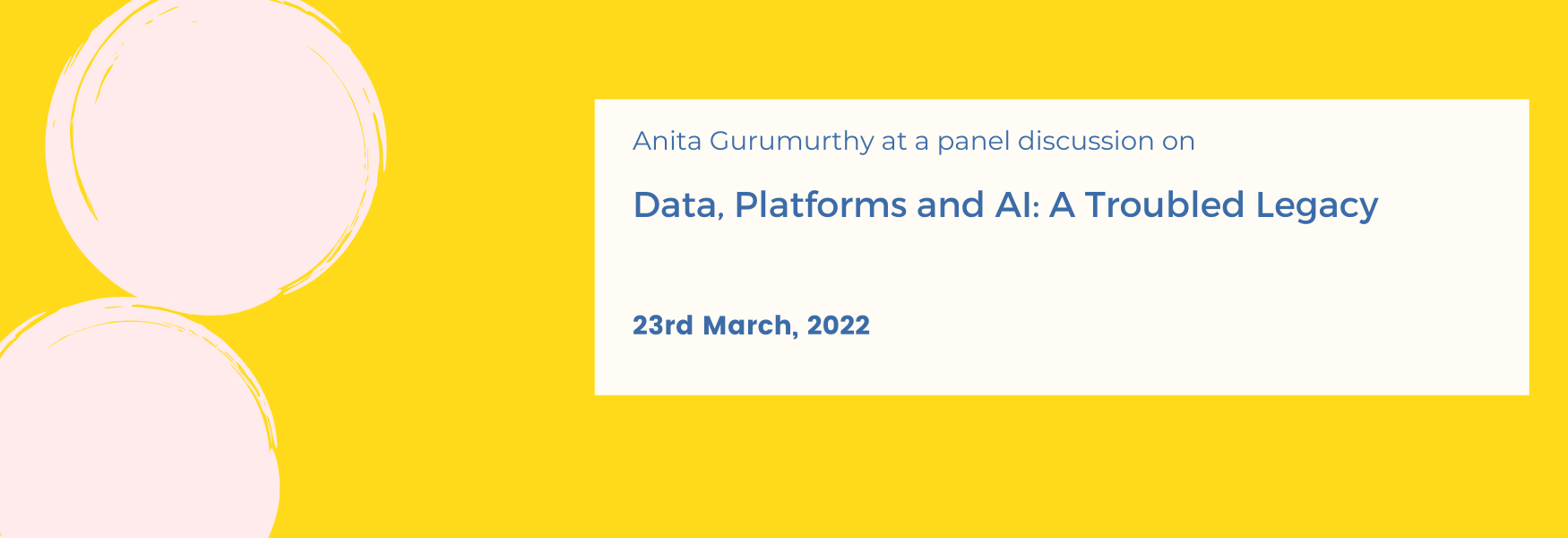 Anita Gurumurthy at a panel discussion on

Data, Platforms and AI: A Troubled Legacy

23rd March, 2022